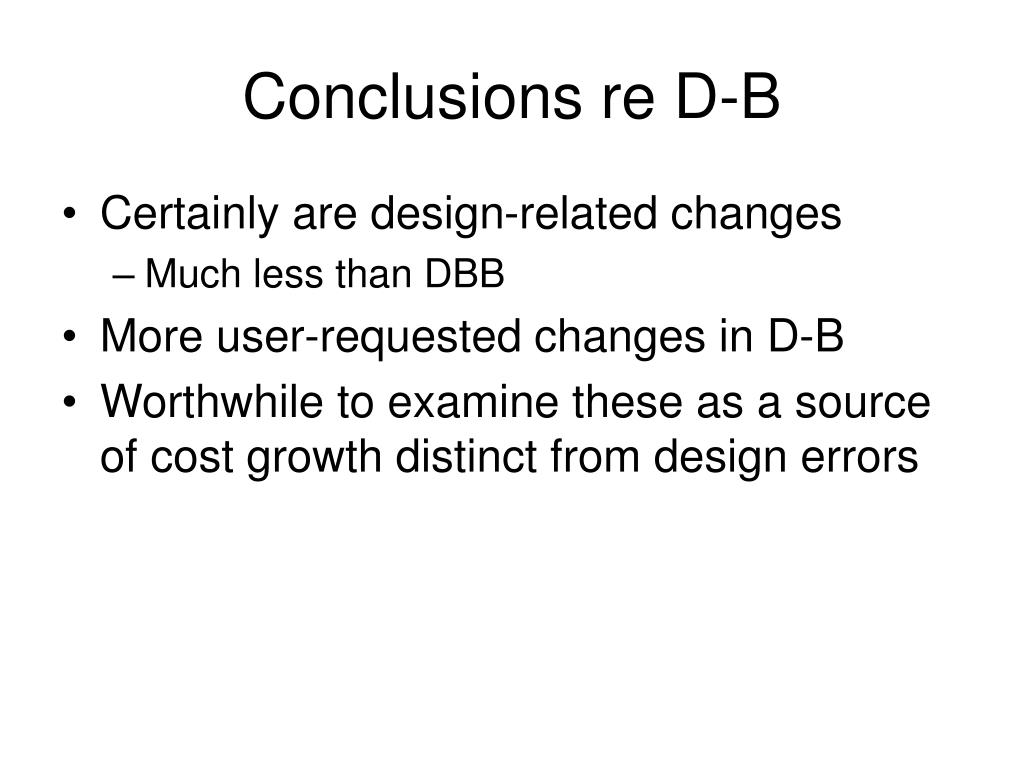 Conclusions re D-B

• Certainly are design-related changes
  – Much less than DBB
• More user-requested changes in D-B
• Worthwhile to examine these as a source of cost growth distinct from design errors